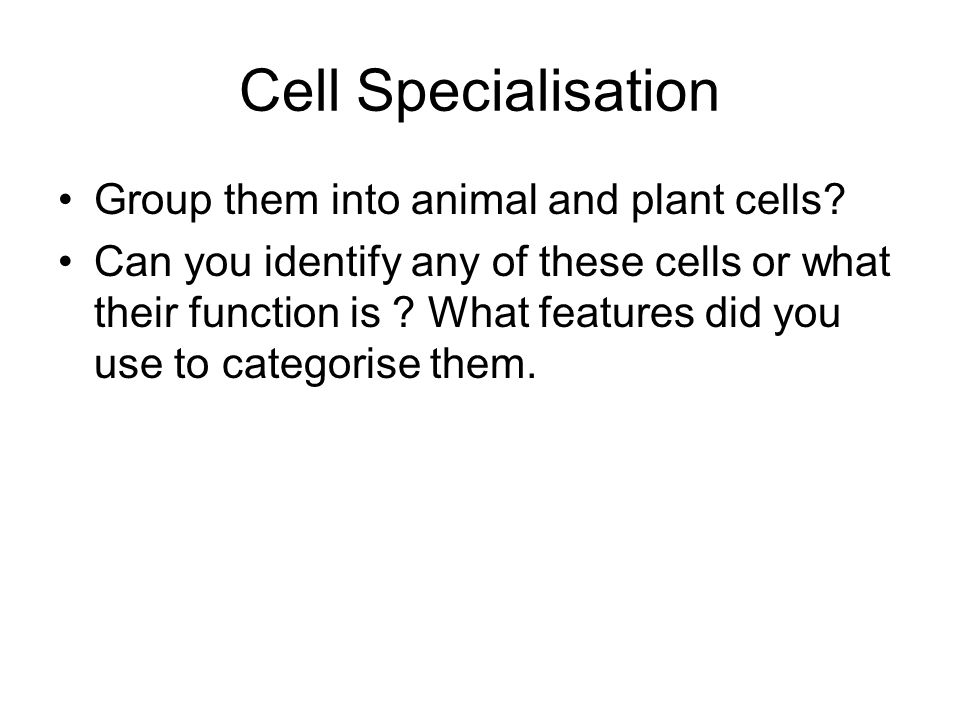 Cell Specialisation

• Group them into animal and plant cells?
• Can you identify any of these cells or what their function is ? What features did you use to categorise them.